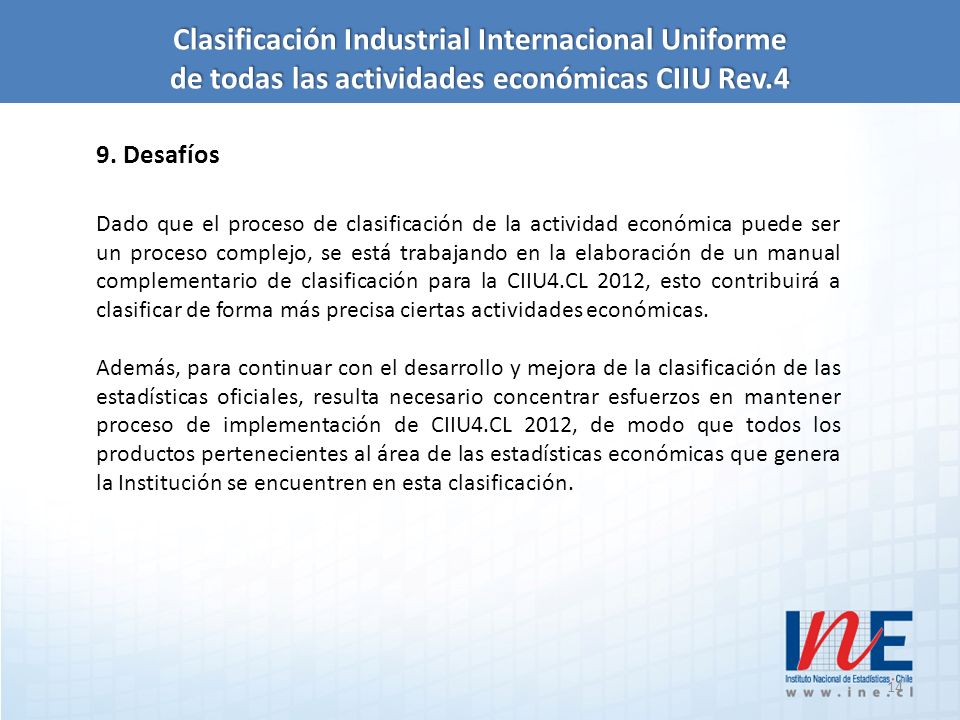 Clasificación Industrial Internacional Uniforme de todas las actividades económicas CIIU Rev.4

9. Desafíos

Dado que el proceso de clasificación de la actividad económica puede ser un proceso complejo, se está trabajando en la elaboración de un manual complementario de clasificación para la CIIU4.CL 2012, esto contribuirá a clasificar de forma más precisa ciertas actividades económicas.

Además, para continuar con el desarrollo y mejora de la clasificación de las estadísticas oficiales, resulta necesario concentrar esfuerzos en mantener proceso de implementación de CIIU4.CL 2012, de modo que todos los productos pertenecientes al área de las estadísticas económicas que genera la Institución se encuentren en esta clasificación.

INE
Instituto Nacional de Estadísticas - Chile
www.ine.cl
14